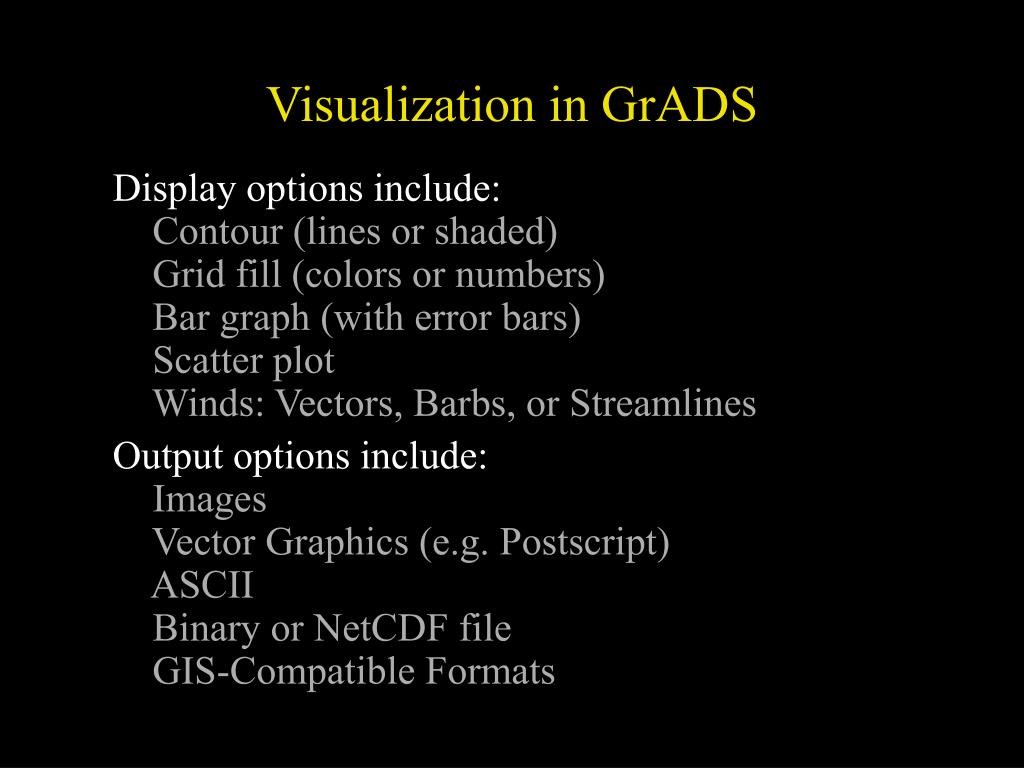 Visualization in GrADS

Display options include:
Contour (lines or shaded)
Grid fill (colors or numbers)
Bar graph (with error bars)
Scatter plot
Winds: Vectors, Barbs, or Streamlines

Output options include:
Images
Vector Graphics (e.g. Postscript)
ASCII
Binary or NetCDF file
GIS-Compatible Formats